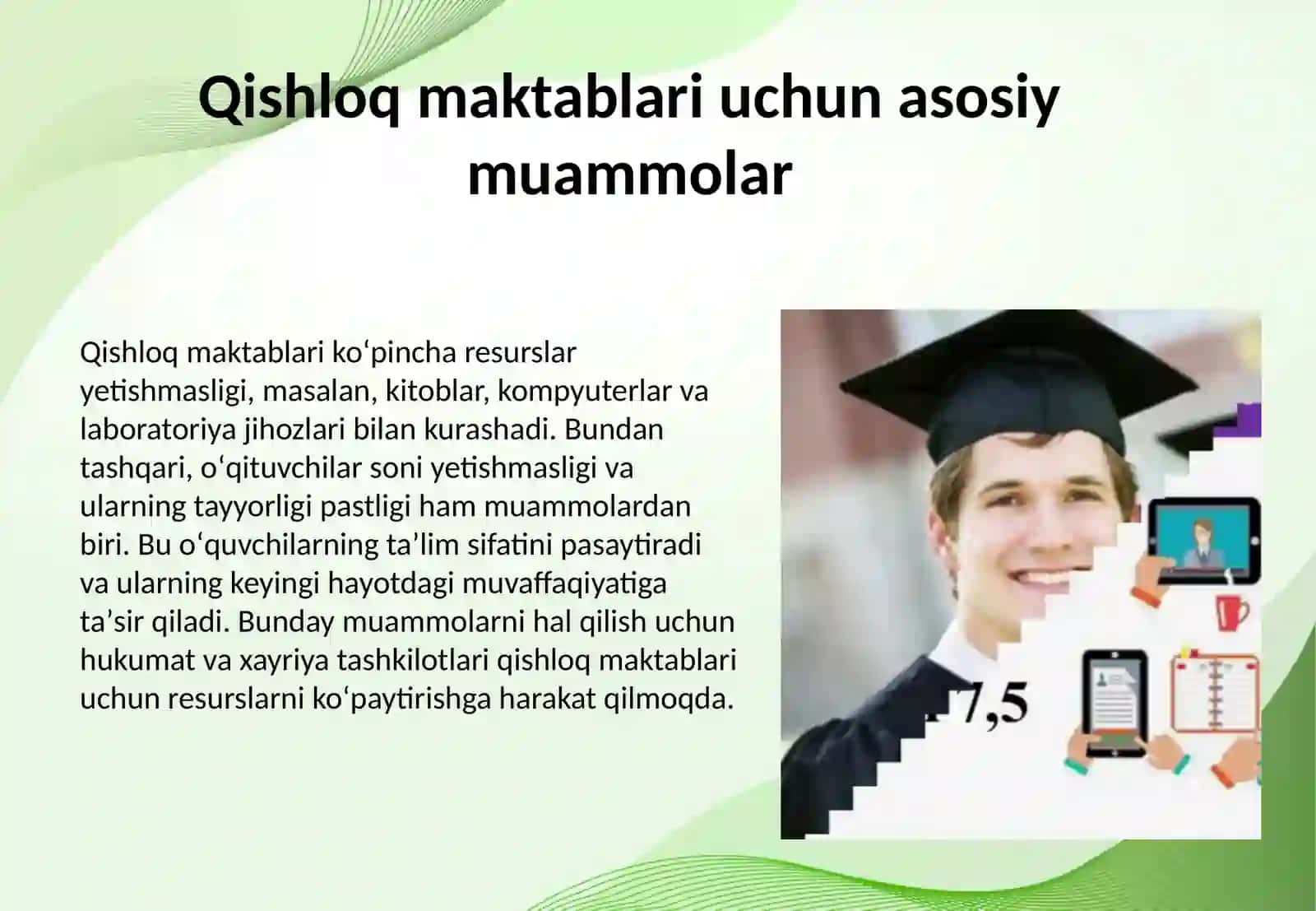 Qishloq maktablari uchun asosiy muammolar

Qishloq maktablari ko‘pincha resurslar yetishmasligi, masalan, kitoblar, kompyuterlar va laboratoriya jihozlari bilan kurashadi. Bundan tashqari, o‘qituvchilar soni yetishmasligi va ularning tayyorligi pastligi ham muammolardan biri. Bu o‘quvchilarning ta’lim sifatini pasaytiradi va ularning keyingi hayotdagi muvaffaqiyatiga ta’sir qiladi. Bunday muammolarni hal qilish uchun hukumat va xayriya tashkilotlari qishloq maktablari uchun resurslarni ko‘paytirishga harakat qilmoqda.

7,5